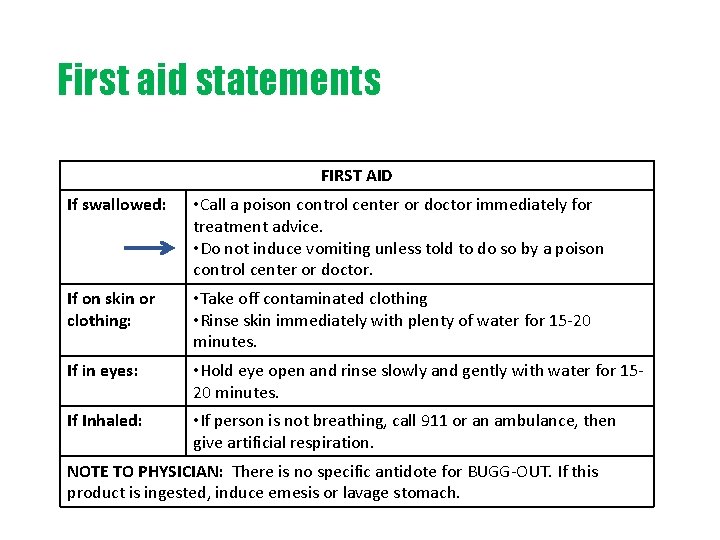 First aid statements

| FIRST AID | |
|---|---|
| If swallowed: | •Call a poison control center or doctor immediately for treatment advice. •Do not induce vomiting unless told to do so by a poison control center or doctor. |
| If on skin or clothing: | •Take off contaminated clothing •Rinse skin immediately with plenty of water for 15-20 minutes. |
| If in eyes: | •Hold eye open and rinse slowly and gently with water for 15-20 minutes. |
| If Inhaled: | •If person is not breathing, call 911 or an ambulance, then give artificial respiration. |
| NOTE TO PHYSICIAN: There is no specific antidote for BUGG-OUT. If this product is ingested, induce emesis or lavage stomach. | |